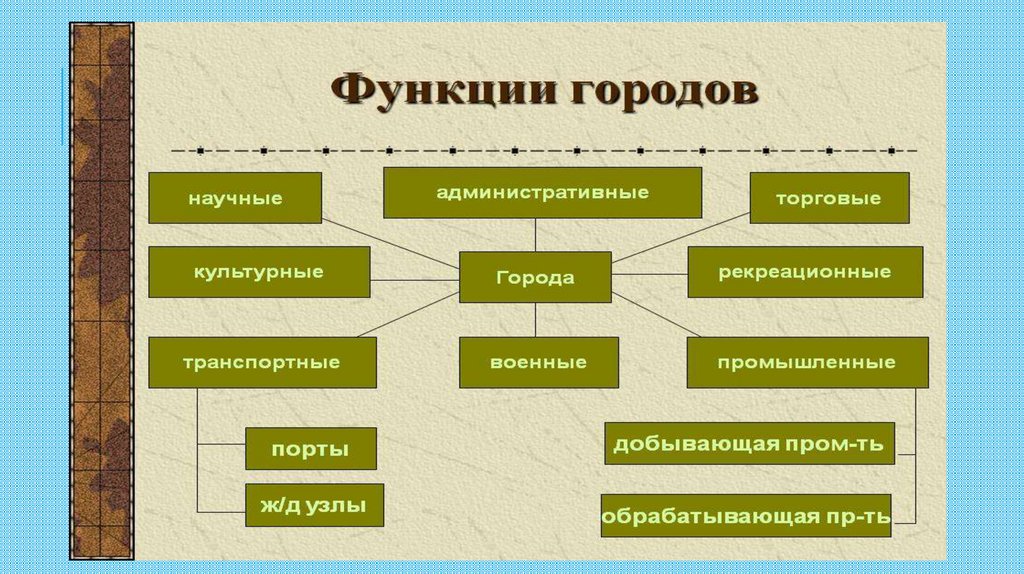 Функции городов

научные

административные

торговые

культурные

Города

рекреационные

транспортные

военные

промышленные

порты

ж/д узлы

добывающая пром-ть

обрабатывающая пр-ть